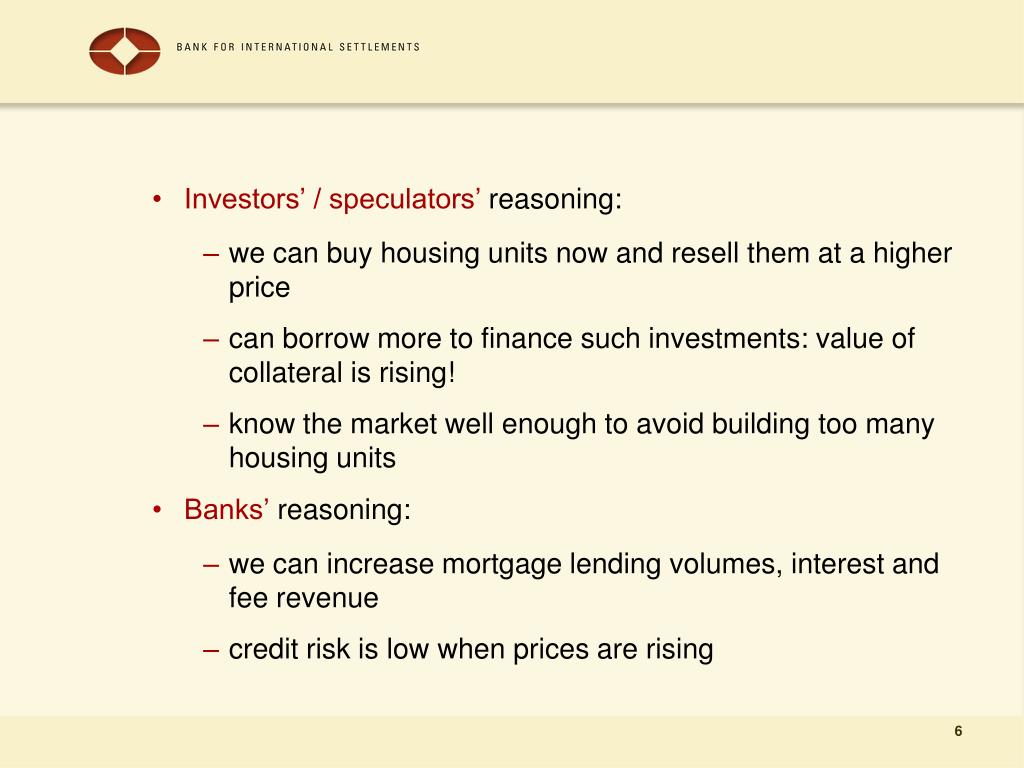 BANK FOR INTERNATIONAL SETTLEMENTS

• Investors’ / speculators’ reasoning:

– we can buy housing units now and resell them at a higher price

– can borrow more to finance such investments: value of collateral is rising!

– know the market well enough to avoid building too many housing units

• Banks’ reasoning:

– we can increase mortgage lending volumes, interest and fee revenue

– credit risk is low when prices are rising

6